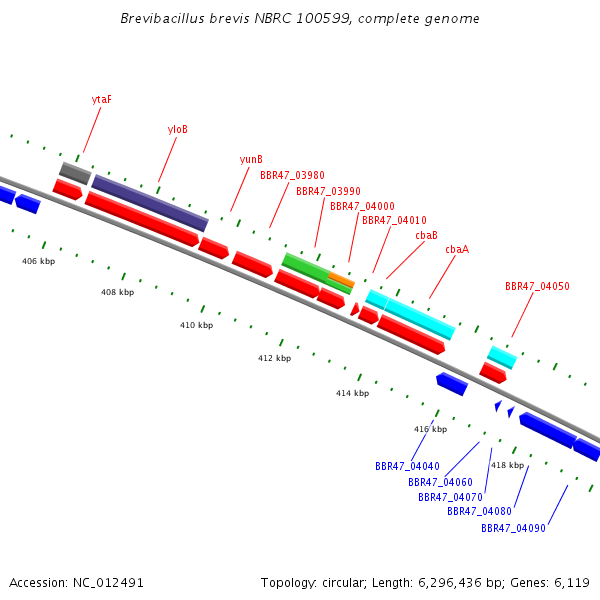 Brevibacillus brevis NBRC 100599, complete genome

ytaF

yloB

yunB

BBR47_03980

BBR47_03990

BBR47_04000

BBR47_04010

cbaB

cbaA

BBR47_04050

406 kbp

408 kbp

410 kbp

412 kbp

414 kbp

416 kbp

418 kbp

BBR47_04040

BBR47_04060

BBR47_04070

BBR47_04080

BBR47_04090

Accession: NC_012491

Topology: circular; Length: 6,296,436 bp; Genes: 6,119